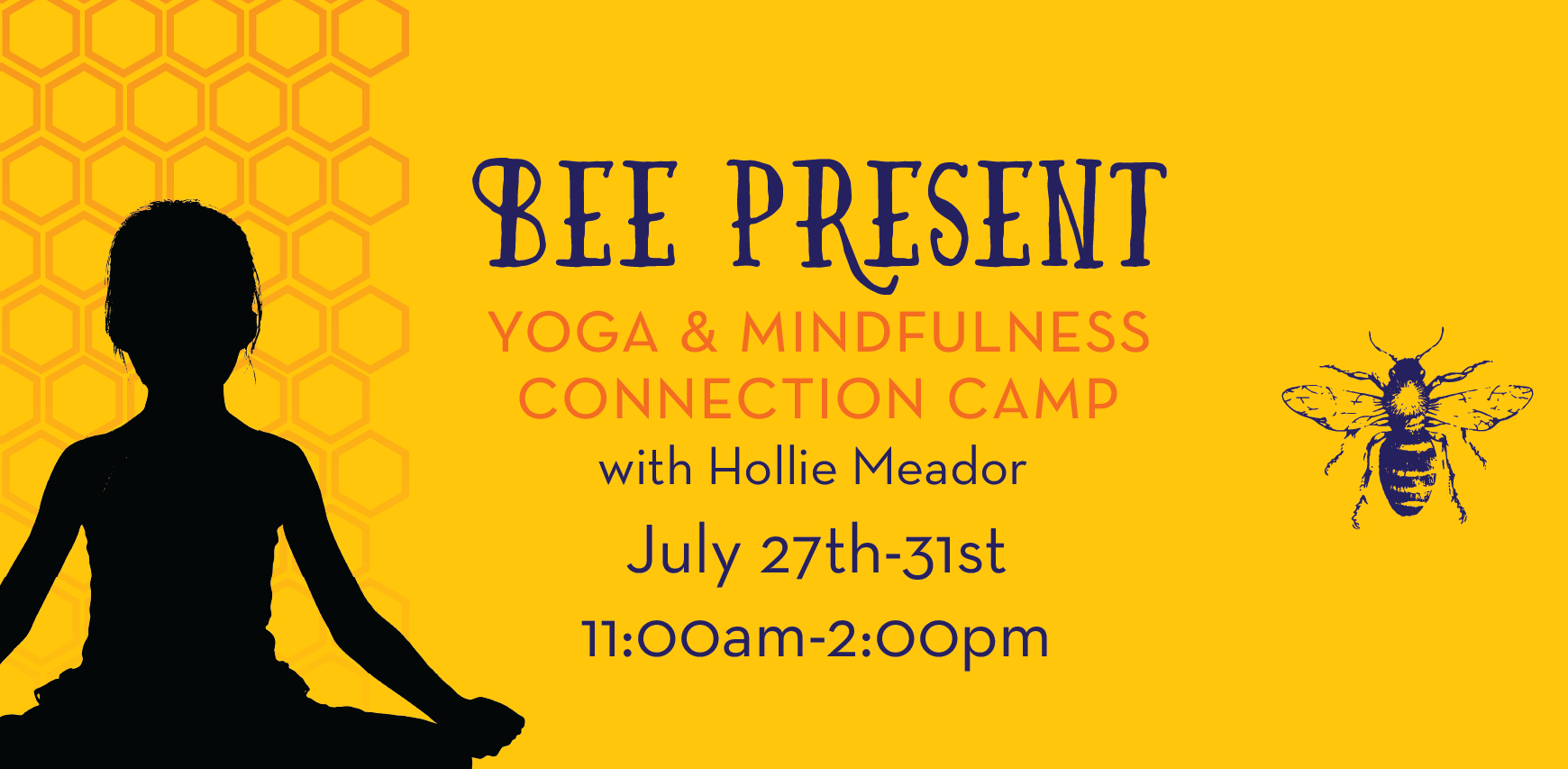 BEE PRESENT

YOGA & MINDFULNESS CONNECTION CAMP

with Hollie Meador

July 27th-31st

11:00am-2:00pm